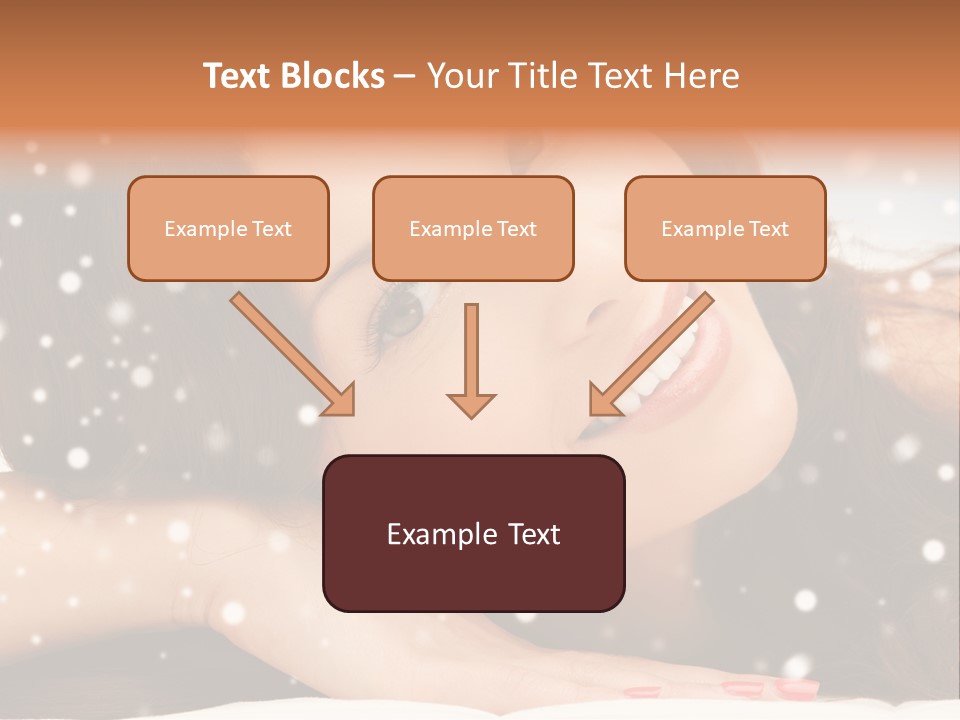 Text Blocks – Your Title Text Here

Example Text

Example Text

Example Text

Example Text